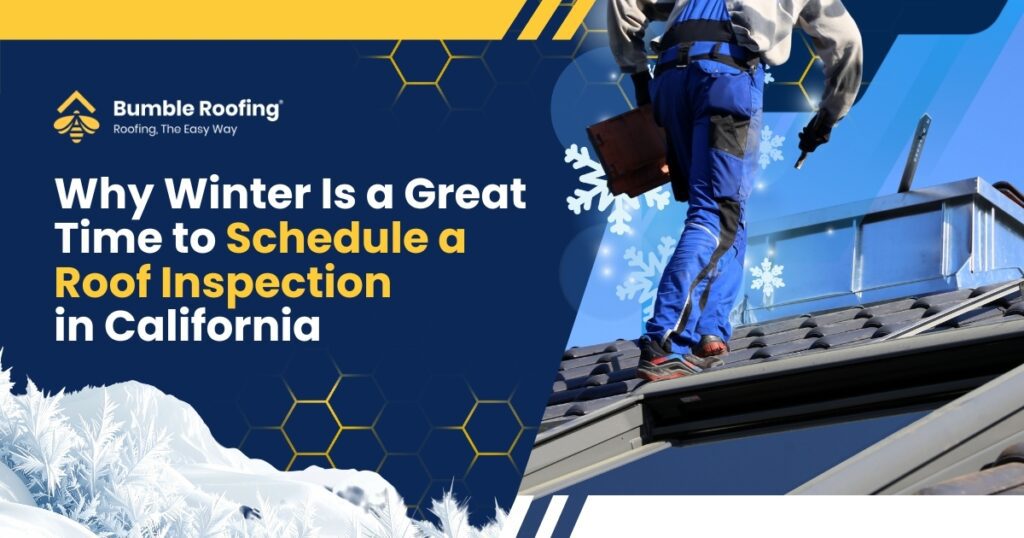 Bumble Roofing®
Roofing, The Easy Way

Why Winter Is a Great Time to Schedule a Roof Inspection in California